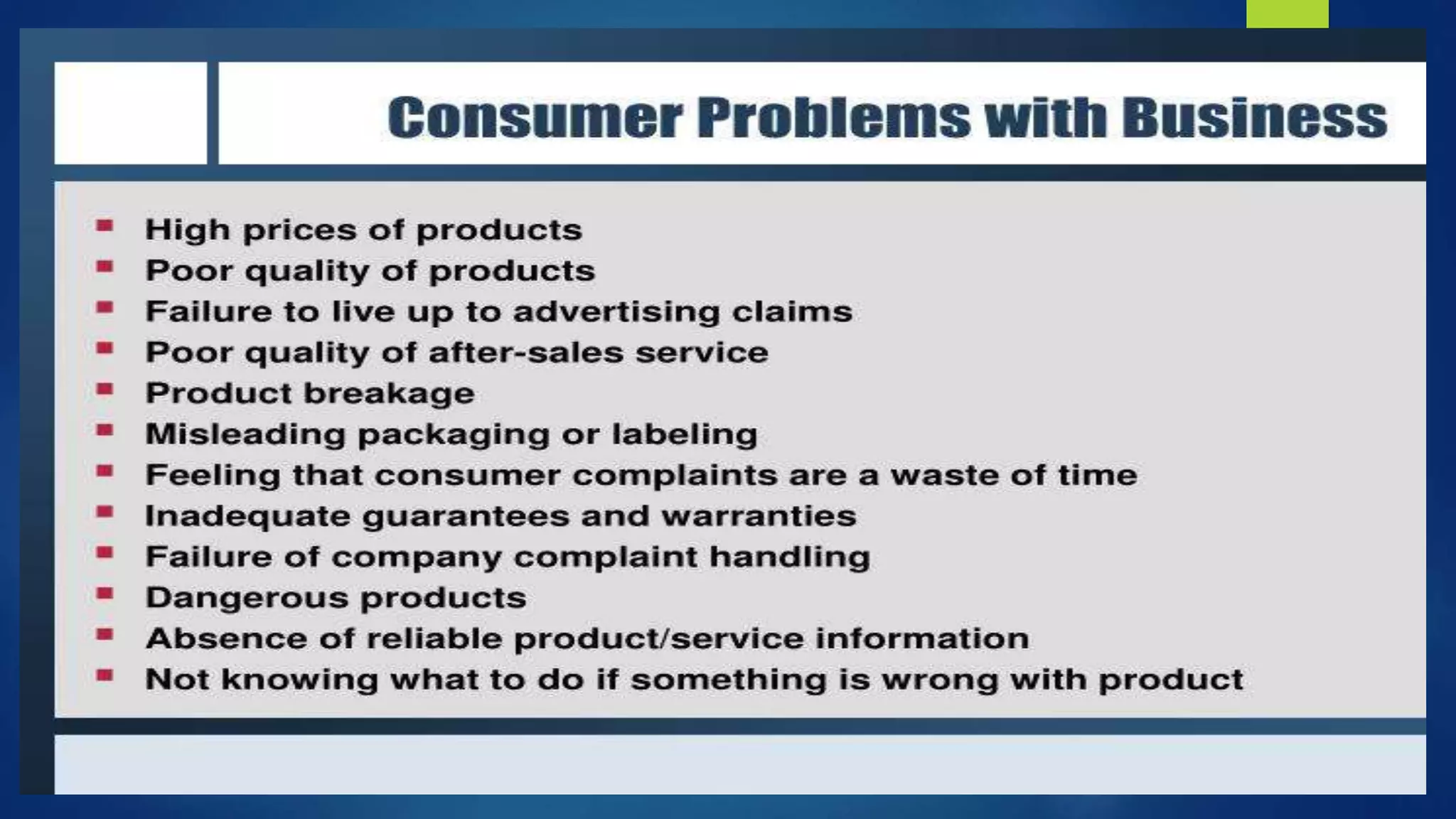 Consumer Problems with Business

- High prices of products
- Poor quality of products
- Failure to live up to advertising claims
- Poor quality of after-sales service
- Product breakage
- Misleading packaging or labeling
- Feeling that consumer complaints are a waste of time
- Inadequate guarantees and warranties
- Failure of company complaint handling
- Dangerous products
- Absence of reliable product/service information
- Not knowing what to do if something is wrong with product